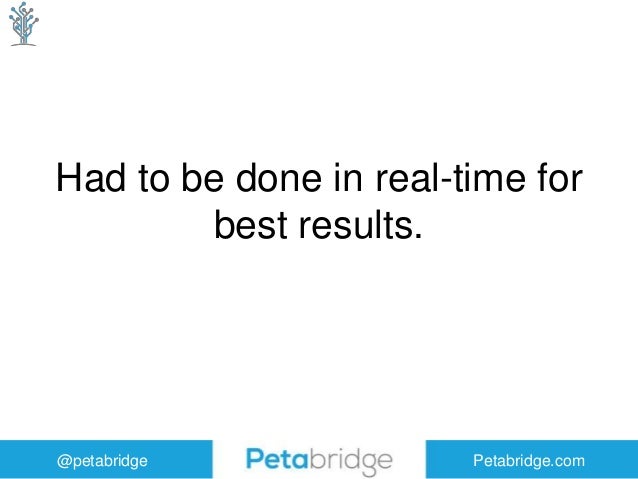 Had to be done in real-time for best results.

@petabridge

Petabridge

Petabridge.com